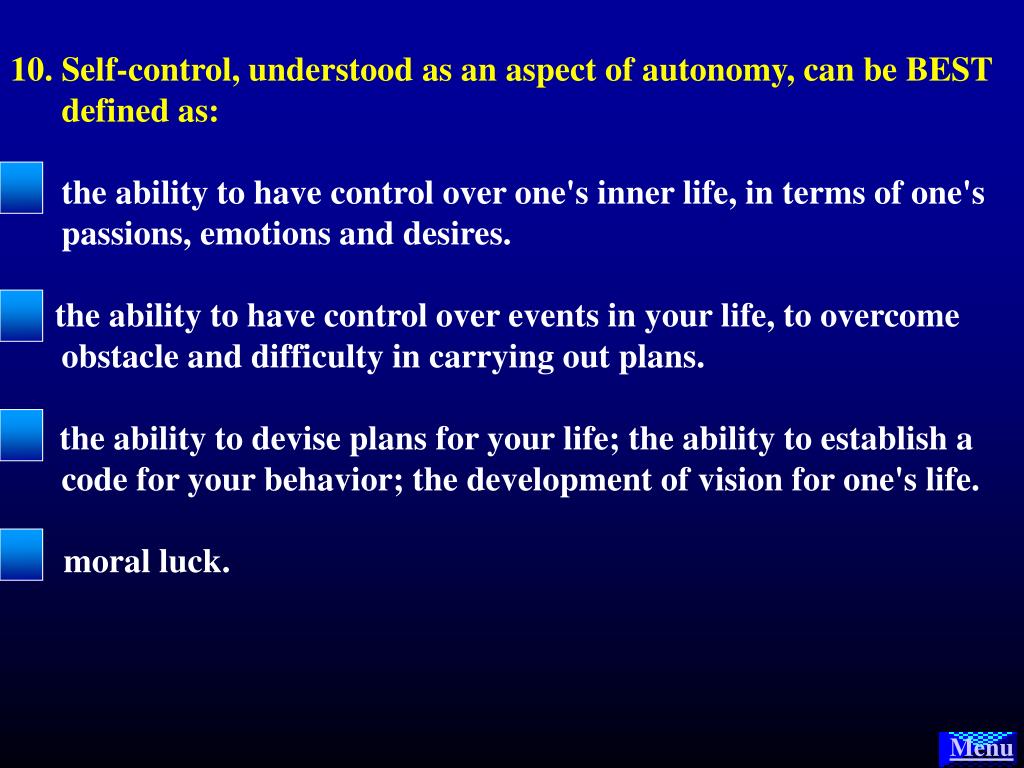 10. Self-control, understood as an aspect of autonomy, can be BEST defined as:

the ability to have control over one's inner life, in terms of one's passions, emotions and desires.

the ability to have control over events in your life, to overcome obstacle and difficulty in carrying out plans.

the ability to devise plans for your life; the ability to establish a code for your behavior; the development of vision for one's life.

moral luck.

Menu